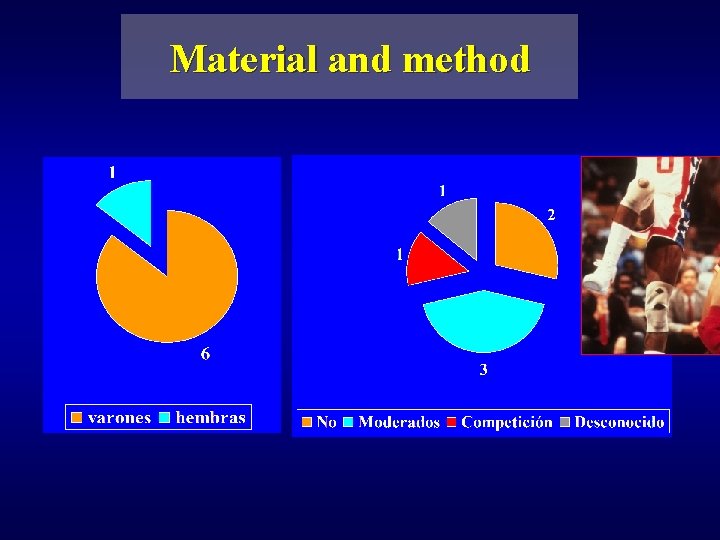 Material and method

1

6

varones hembras

1

2

1

3

No Moderados Competición Desconocido